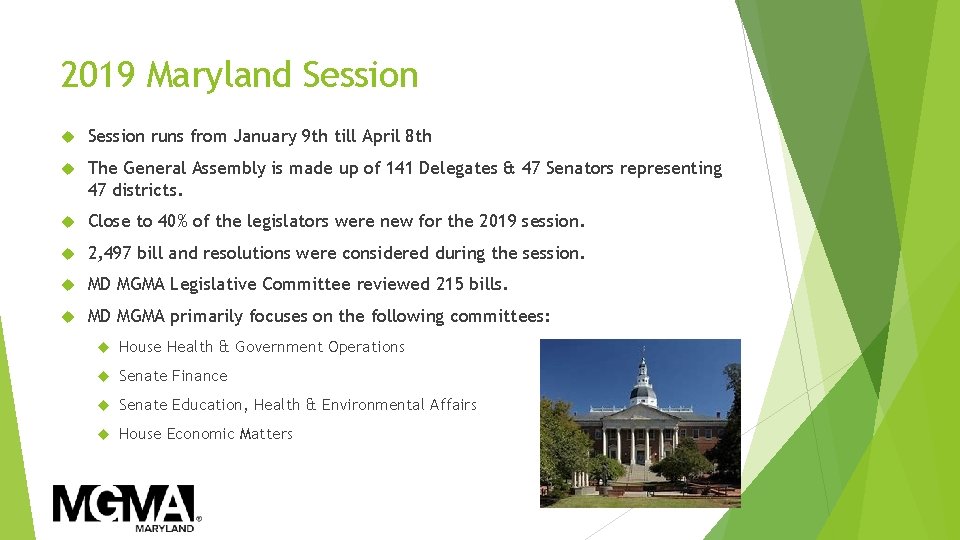 2019 Maryland Session

Session runs from January 9th till April 8th

The General Assembly is made up of 141 Delegates & 47 Senators representing 47 districts.

Close to 40% of the legislators were new for the 2019 session.

2,497 bill and resolutions were considered during the session.

MD MGMA Legislative Committee reviewed 215 bills.

MD MGMA primarily focuses on the following committees:

House Health & Government Operations

Senate Finance

Senate Education, Health & Environmental Affairs

House Economic Matters

MGMA®
MARYLAND